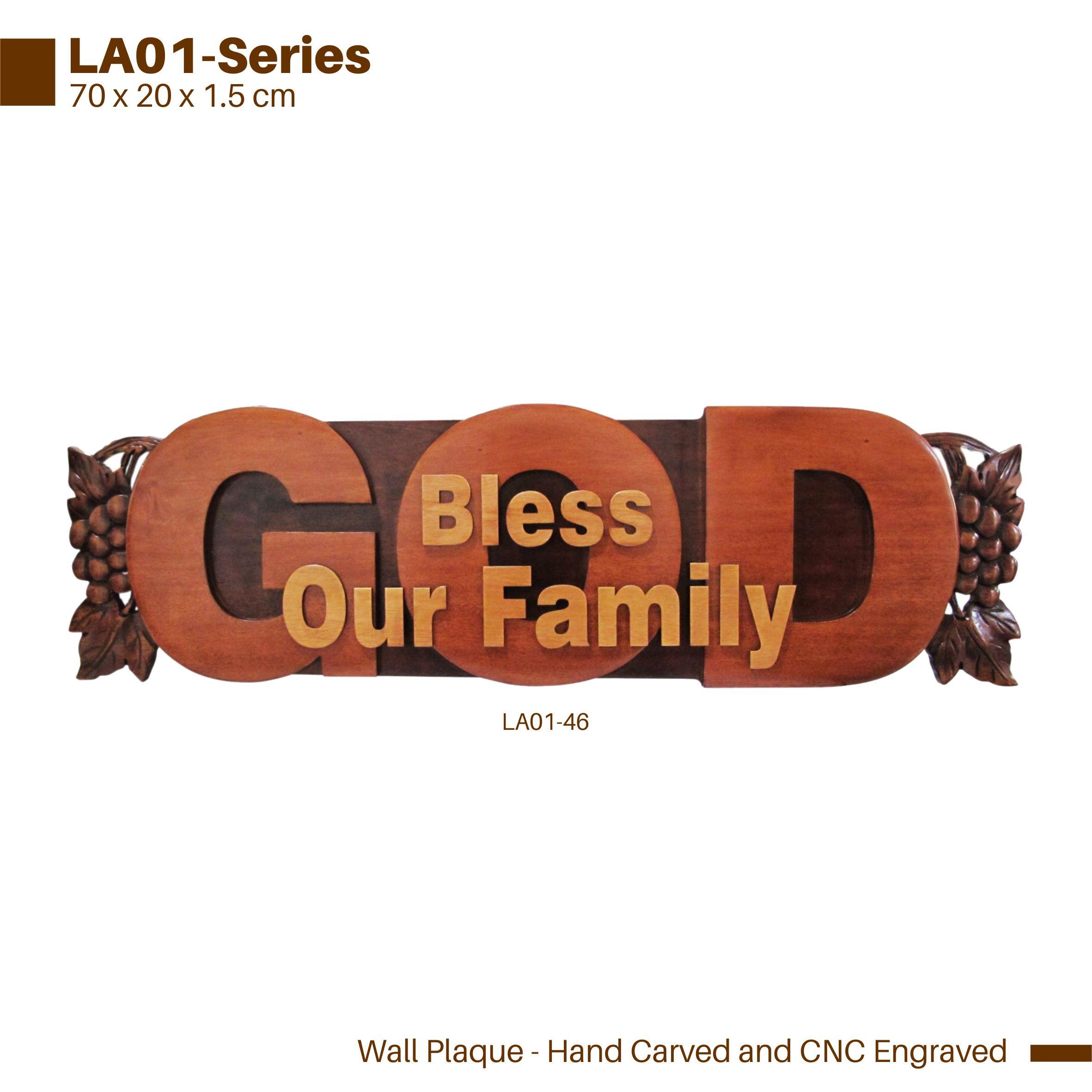 LA01-Series
70 x 20 x 1.5 cm

GOD
Bless
Our Family

LA01-46

Wall Plaque - Hand Carved and CNC Engraved